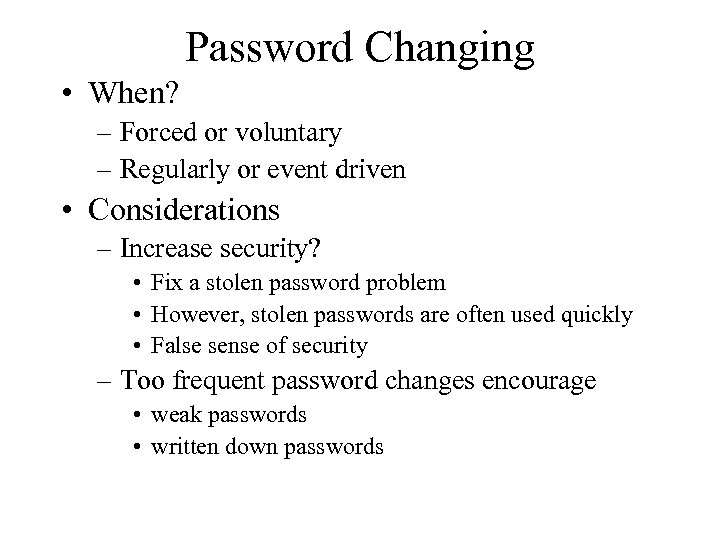 Password Changing

• When?
– Forced or voluntary
– Regularly or event driven

• Considerations
– Increase security?
• Fix a stolen password problem
• However, stolen passwords are often used quickly
• False sense of security
– Too frequent password changes encourage
• weak passwords
• written down passwords